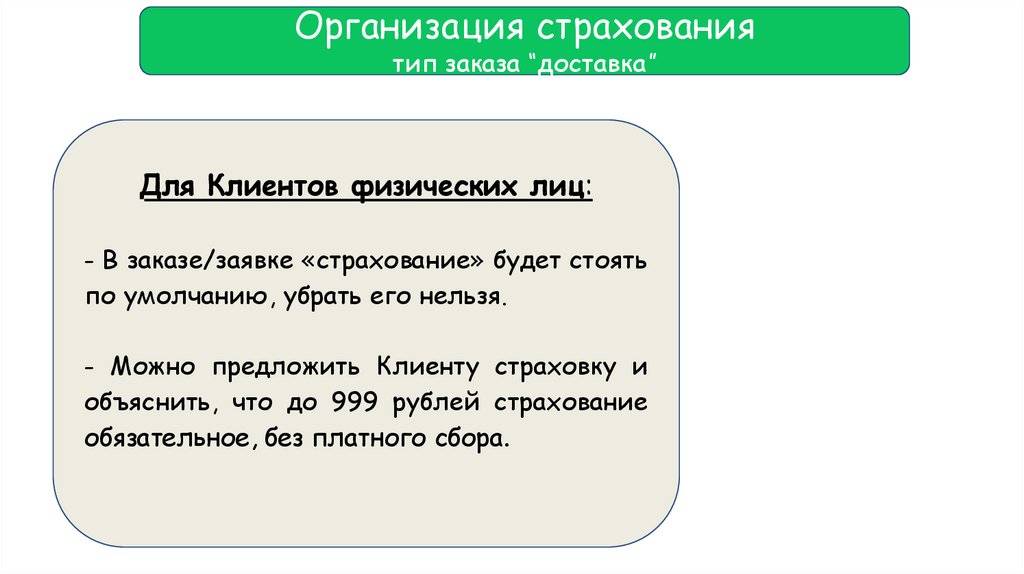 Организация страхования
тип заказа "доставка"

Для Клиентов физических лиц:

- В заказе/заявке «страхование» будет стоять по умолчанию, убрать его нельзя.

- Можно предложить Клиенту страховку и объяснить, что до 999 рублей страхование обязательное, без платного сбора.